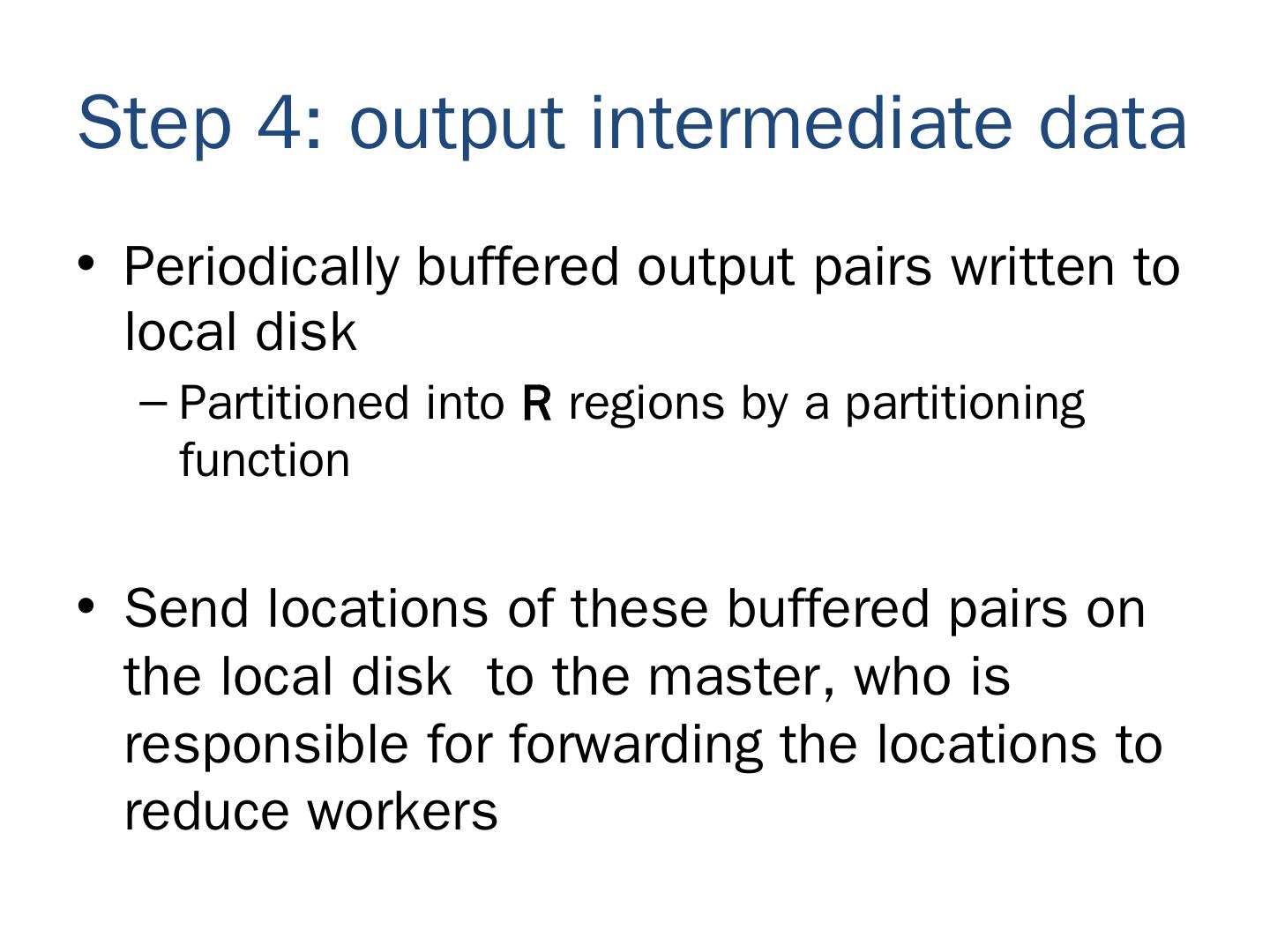 Step 4: output intermediate data

• Periodically buffered output pairs written to local disk

– Partitioned into R regions by a partitioning function

• Send locations of these buffered pairs on the local disk to the master, who is responsible for forwarding the locations to reduce workers